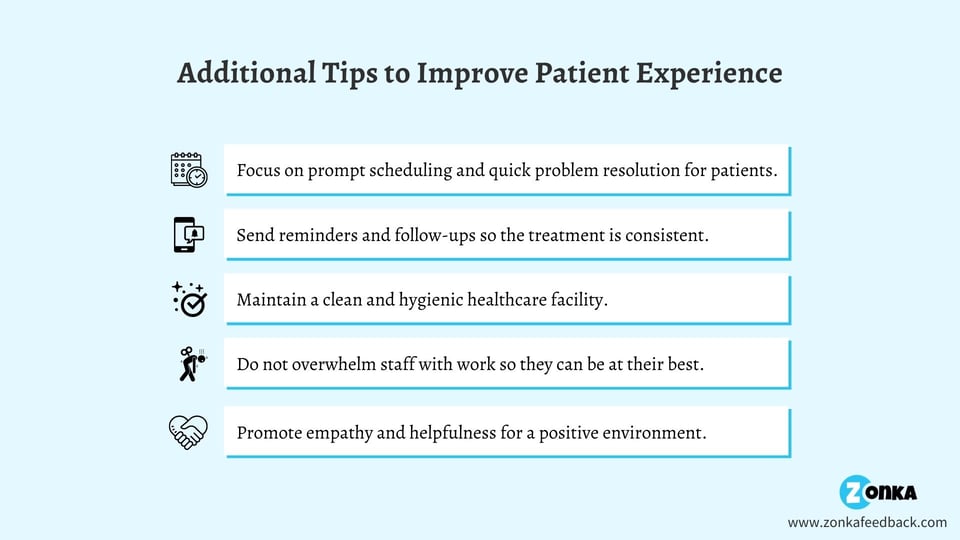 Additional Tips to Improve Patient Experience

Focus on prompt scheduling and quick problem resolution for patients.

Send reminders and follow-ups so the treatment is consistent.

Maintain a clean and hygienic healthcare facility.

Do not overwhelm staff with work so they can be at their best.

Promote empathy and helpfulness for a positive environment.

ZONKA

www.zonkafeedback.com